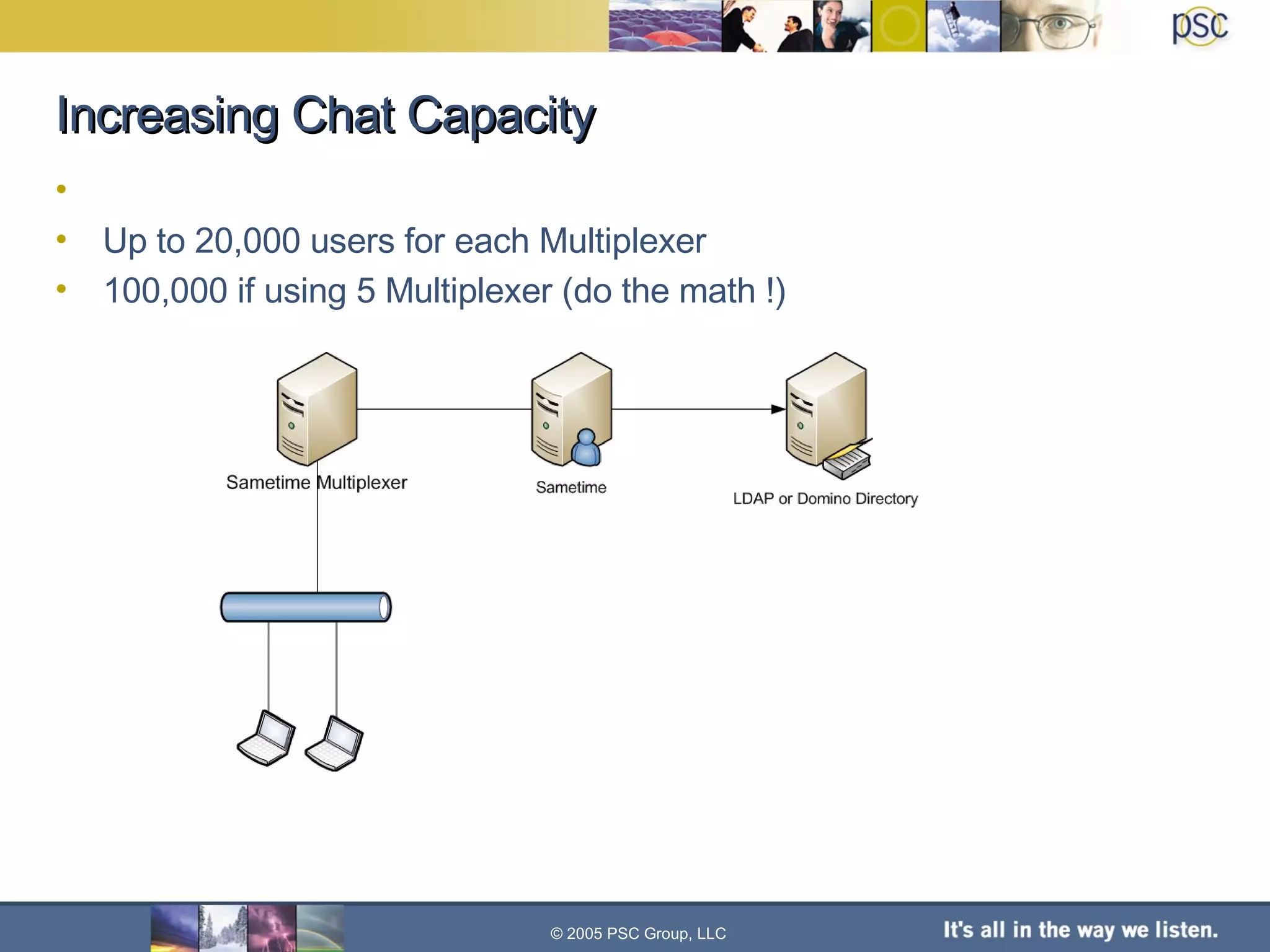 psc

Increasing Chat Capacity

•

• Up to 20,000 users for each Multiplexer

• 100,000 if using 5 Multiplexer (do the math !)

Sametime Multiplexer

Sametime

LDAP or Domino Directory

© 2005 PSC Group, LLC

It's all in the way we listen.